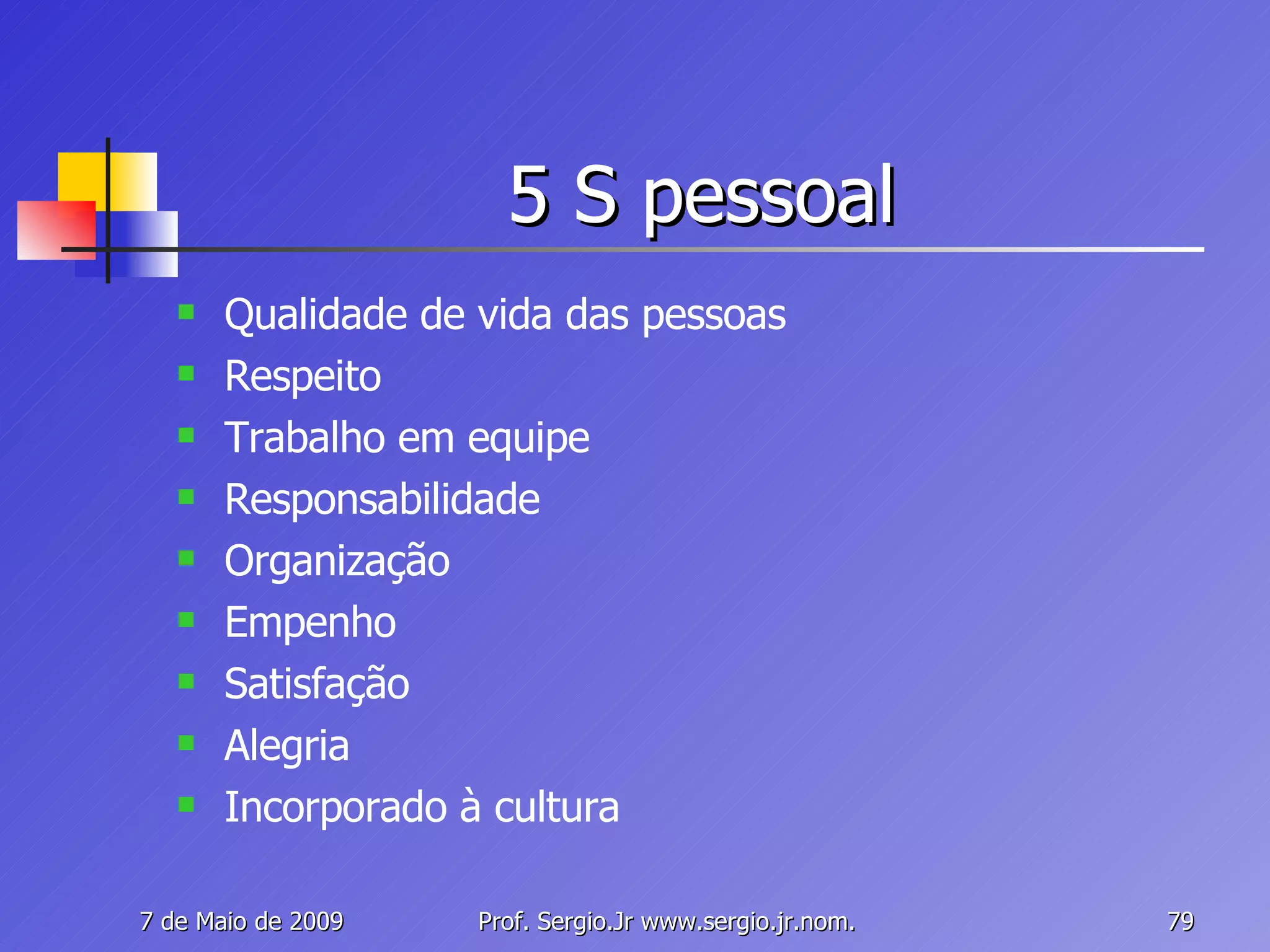 5 S pessoal

- Qualidade de vida das pessoas
- Respeito
- Trabalho em equipe
- Responsabilidade
- Organização
- Empenho
- Satisfação
- Alegria
- Incorporado à cultura

7 de Maio de 2009

Prof. Sergio.Jr www.sergio.jr.nom.

79